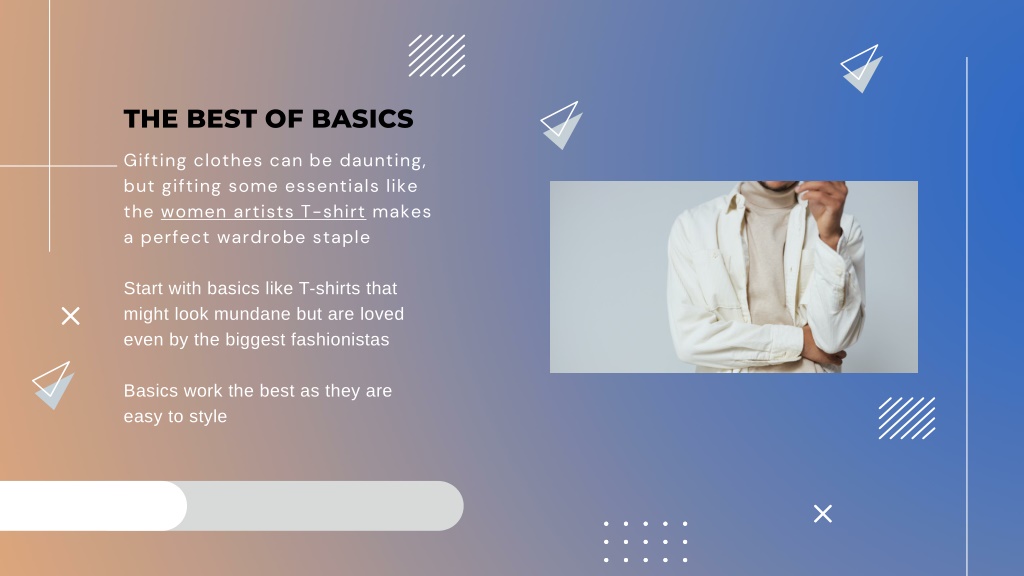 THE BEST OF BASICS

Gifting clothes can be daunting, but gifting some essentials like the women artists T-shirt makes a perfect wardrobe staple

Start with basics like T-shirts that might look mundane but are loved even by the biggest fashionistas

Basics work the best as they are easy to style